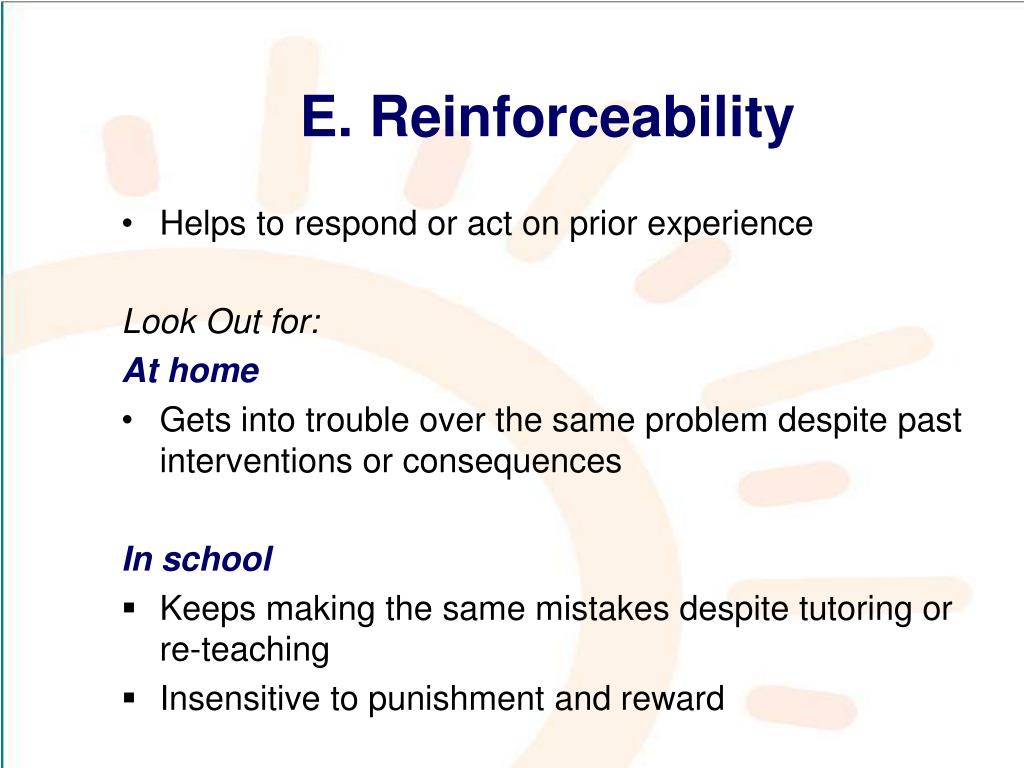 E. Reinforceability

• Helps to respond or act on prior experience

Look Out for:
At home
• Gets into trouble over the same problem despite past interventions or consequences

In school
▪ Keeps making the same mistakes despite tutoring or re-teaching
▪ Insensitive to punishment and reward